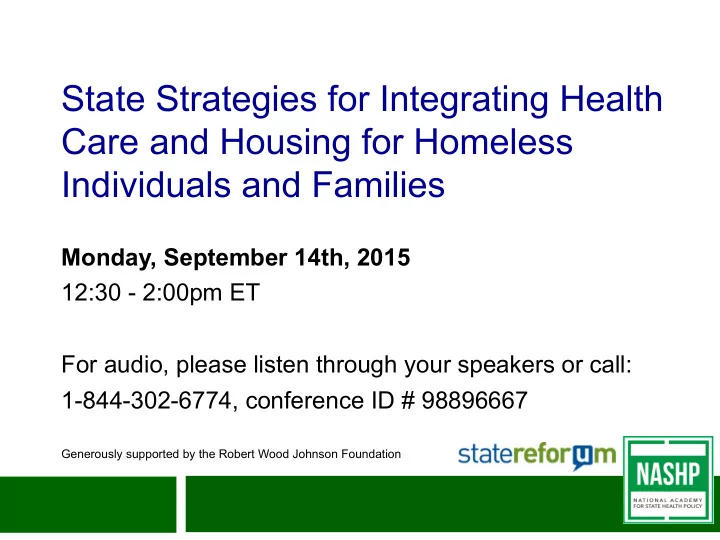 State Strategies for Integrating Health Care and Housing for Homeless Individuals and Families

Monday, September 14th, 2015

12:30 - 2:00pm ET

For audio, please listen through your speakers or call: 1-844-302-6774, conference ID # 98896667

Generously supported by the Robert Wood Johnson Foundation

statereforum

NASHP

NATIONAL ACADEMY FOR STATE HEALTH POLICY